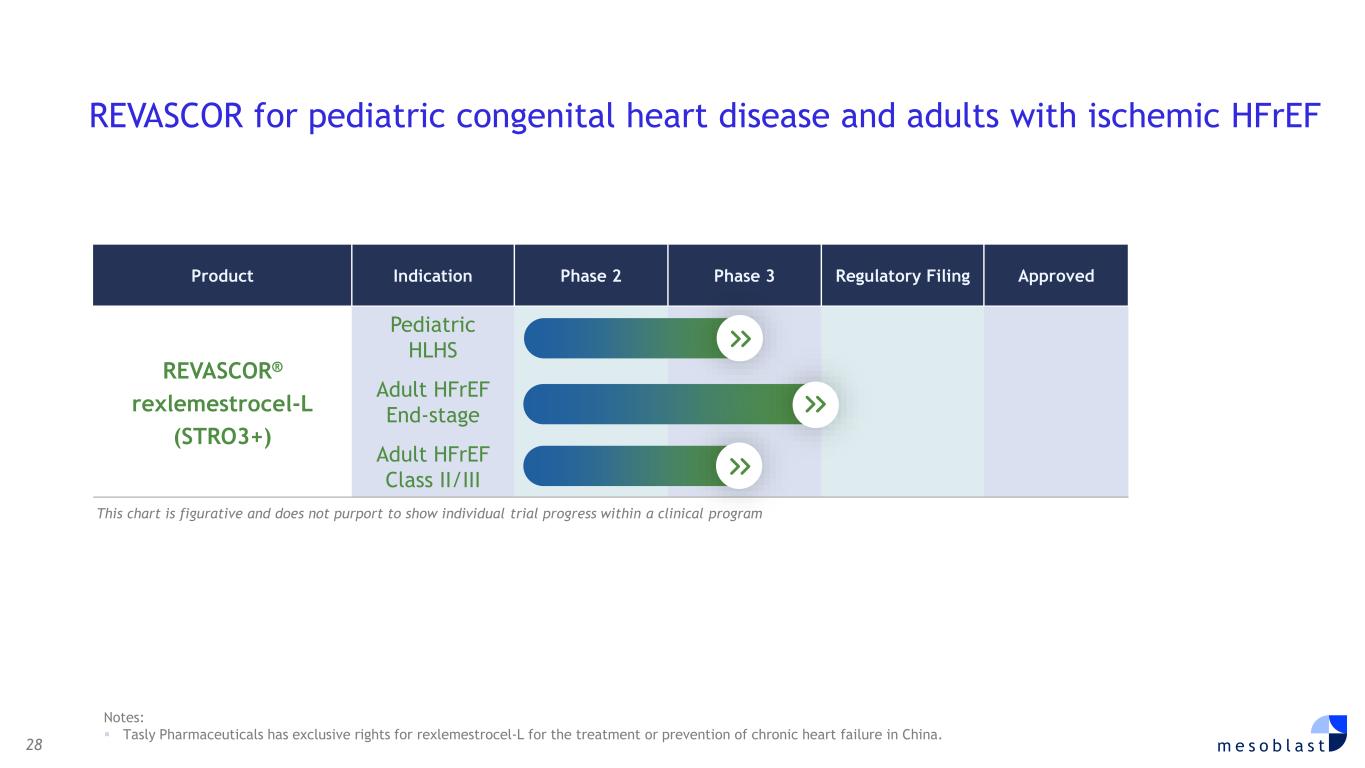 REVASCOR for pediatric congenital heart disease and adults with ischemic HFrEF

| Product | Indication | Phase 2 | Phase 3 | Regulatory Filing | Approved |
|---|---|---|---|---|---|
| REVASCOR® rexlemestrocel-L (STRO3+) | Pediatric HLHS | » | | | |
| | Adult HFrEF End-stage | | » | | |
| | Adult HFrEF Class II/III | » | | | |

This chart is figurative and does not purport to show individual trial progress within a clinical program

Notes:
▪ Tasly Pharmaceuticals has exclusive rights for rexlemestrocel-L for the treatment or prevention of chronic heart failure in China.

28

mesoblast